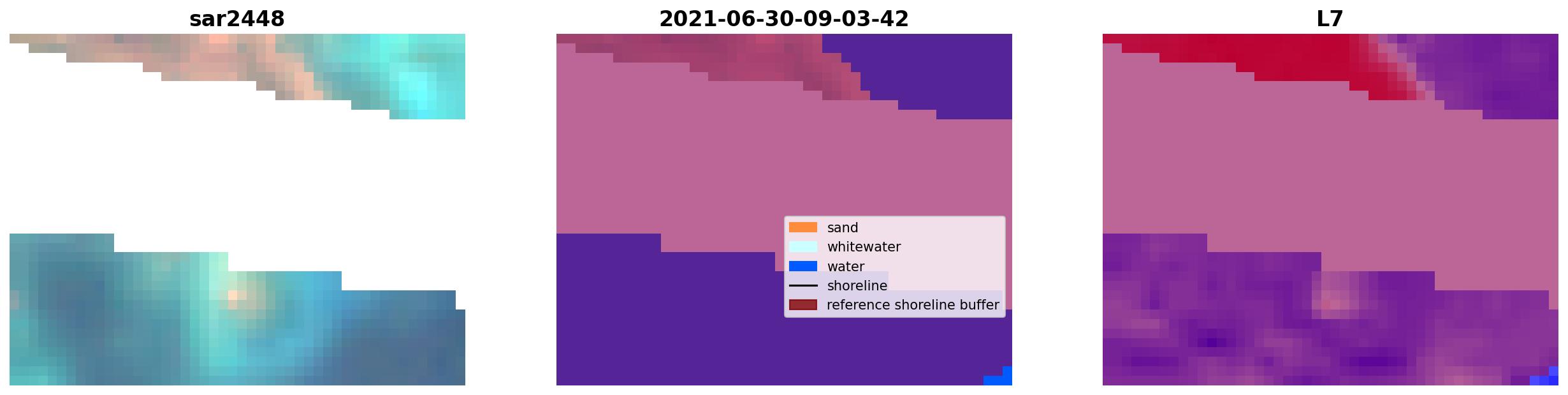 sar2448

2021-06-30-09-03-42

sand
whitewater
water
shoreline
reference shoreline buffer

L7